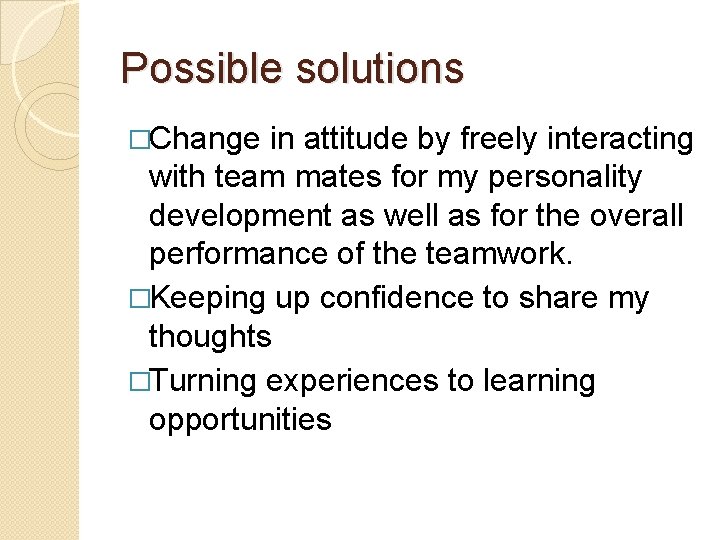 Possible solutions

□Change in attitude by freely interacting with team mates for my personality development as well as for the overall performance of the teamwork.

□Keeping up confidence to share my thoughts

□Turning experiences to learning opportunities